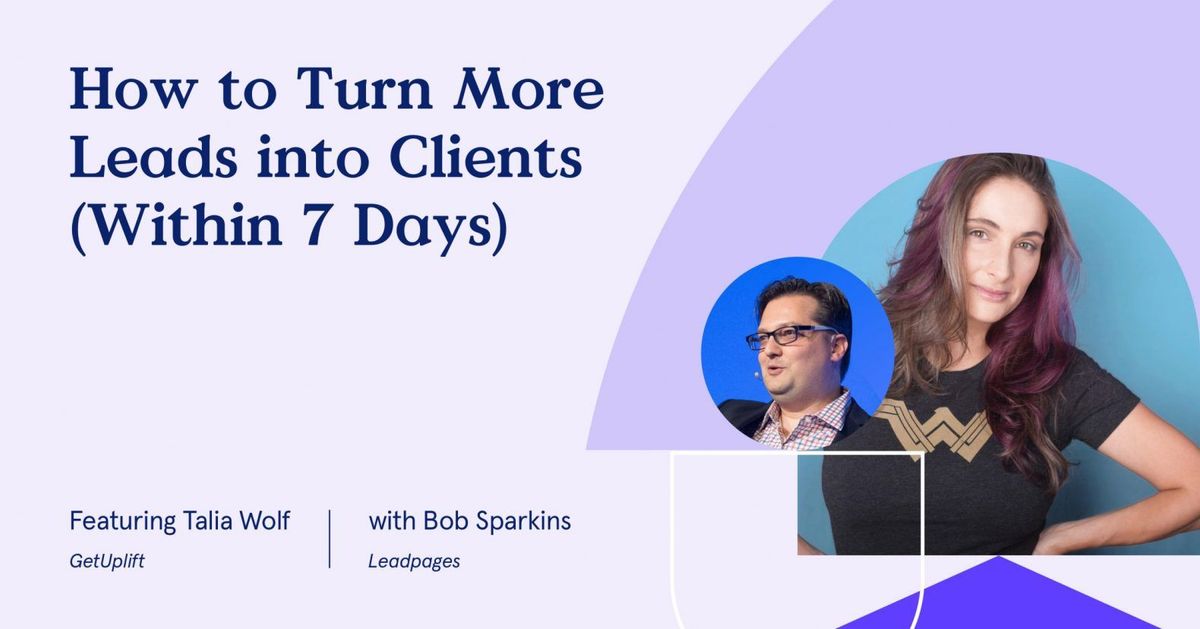 How to Turn More Leads into Clients (Within 7 Days)

Featuring Talia Wolf
GetUplift

with Bob Sparkins
Leadpages